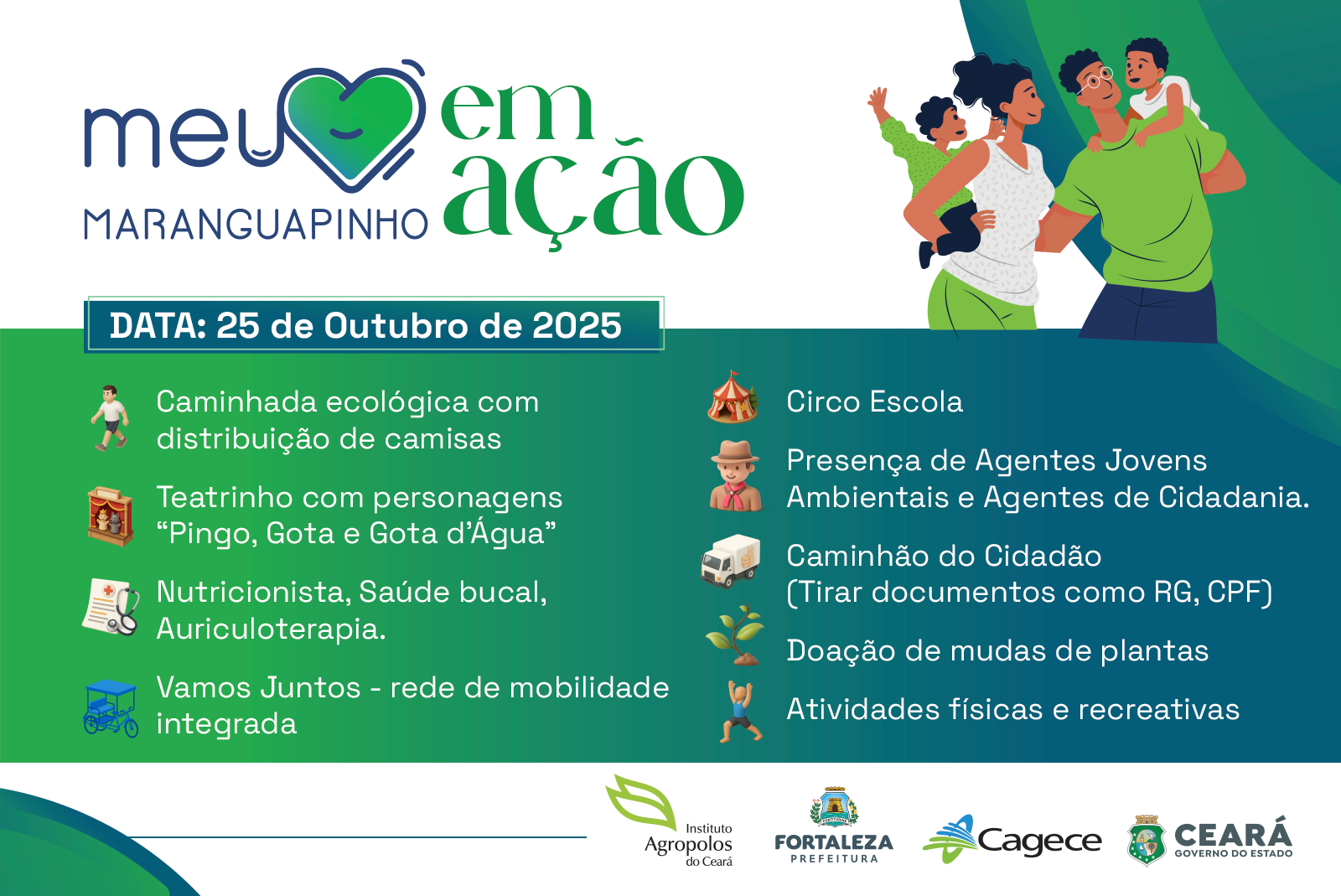 meu em ação
MARANGUAPINHO

DATA: 25 de Outubro de 2025

Caminhada ecológica com distribuição de camisas

Teatrinho com personagens "Pingo, Gota e Gota d'Água"

Nutricionista, Saúde bucal, Auriculoterapia.

Vamos Juntos - rede de mobilidade integrada

Circo Escola

Presença de Agentes Jovens Ambientais e Agentes de Cidadania.

Caminhão do Cidadão (Tirar documentos como RG, CPF)

Doação de mudas de plantas

Atividades físicas e recreativas

Instituto Agropolos do Ceará

FORTALEZA PREFEITURA

Cagece

CEARÁ GOVERNO DO ESTADO